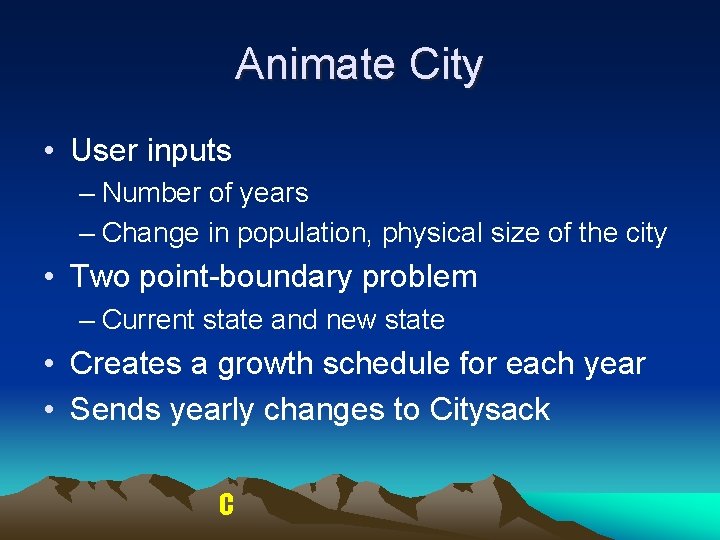 Animate City

• User inputs
– Number of years
– Change in population, physical size of the city
• Two point-boundary problem
– Current state and new state
• Creates a growth schedule for each year
• Sends yearly changes to Citysack

C